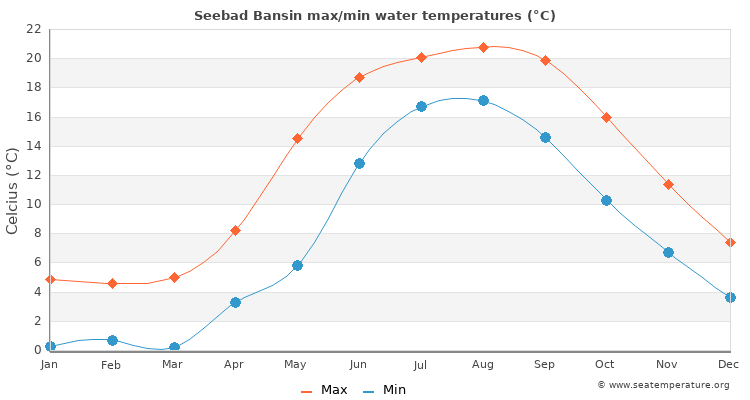 Seebad Bansin max/min water temperatures (°C)

Celcius (°C)

22
20
18
16
14
12
10
8
6
4
2
0

Jan Feb Mar Apr May Jun Jul Aug Sep Oct Nov Dec

Max Min

© www.seatemperature.org